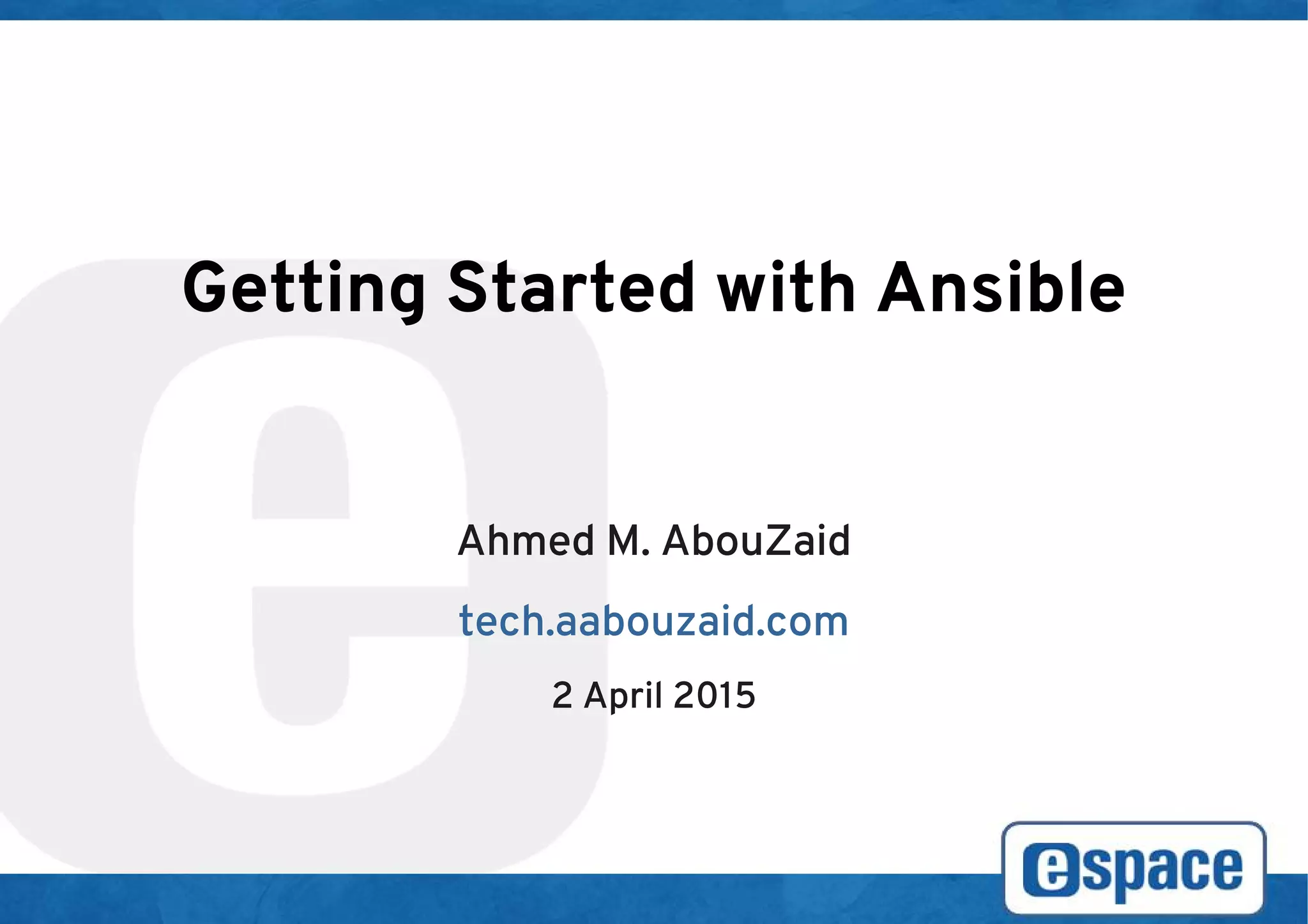 Getting Started with Ansible

Ahmed M. AbouZaid

tech.aabouzaid.com

2 April 2015

espace